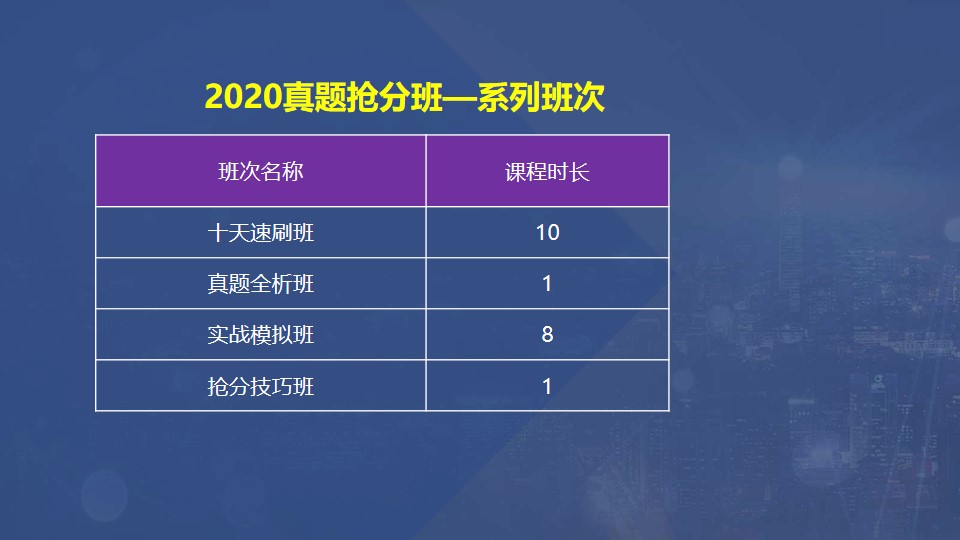 2020真题抢分班—系列班次

| 班次名称 | 课程时长 |
|---|---|
| 十天速刷班 | 10 |
| 真题全析班 | 1 |
| 实战模拟班 | 8 |
| 抢分技巧班 | 1 |